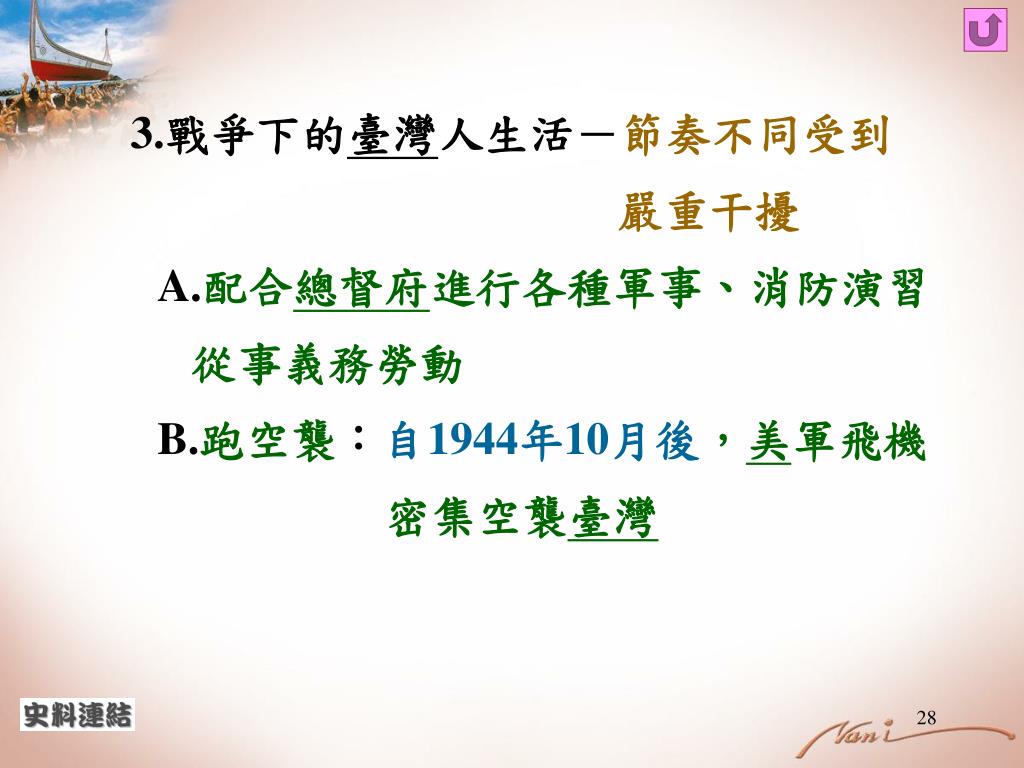 3.戰爭下的臺灣人生活－節奏不同受到嚴重干擾

A.配合總督府進行各種軍事、消防演習從事義務勞動

B.跑空襲：自1944年10月後，美軍飛機密集空襲臺灣

史料連結

28

Nani